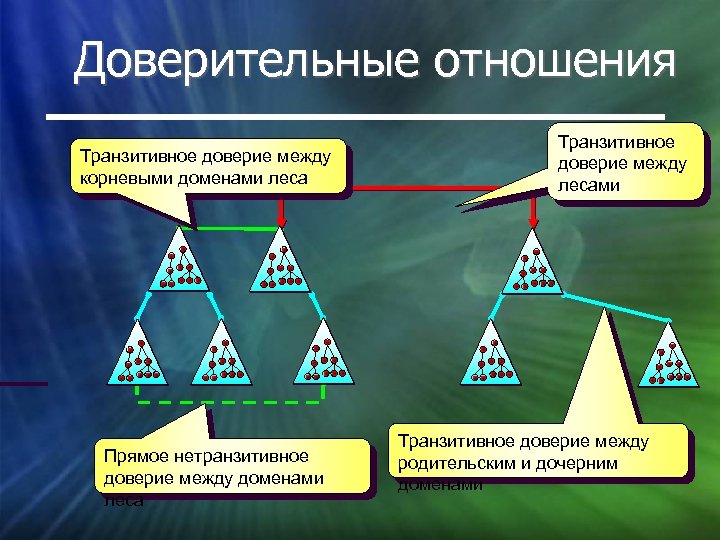 Доверительные отношения

Транзитивное доверие между корневыми доменами леса

Транзитивное доверие между лесами

Прямое нетранзитивное доверие между доменами леса

Транзитивное доверие между родительским и дочерним доменами